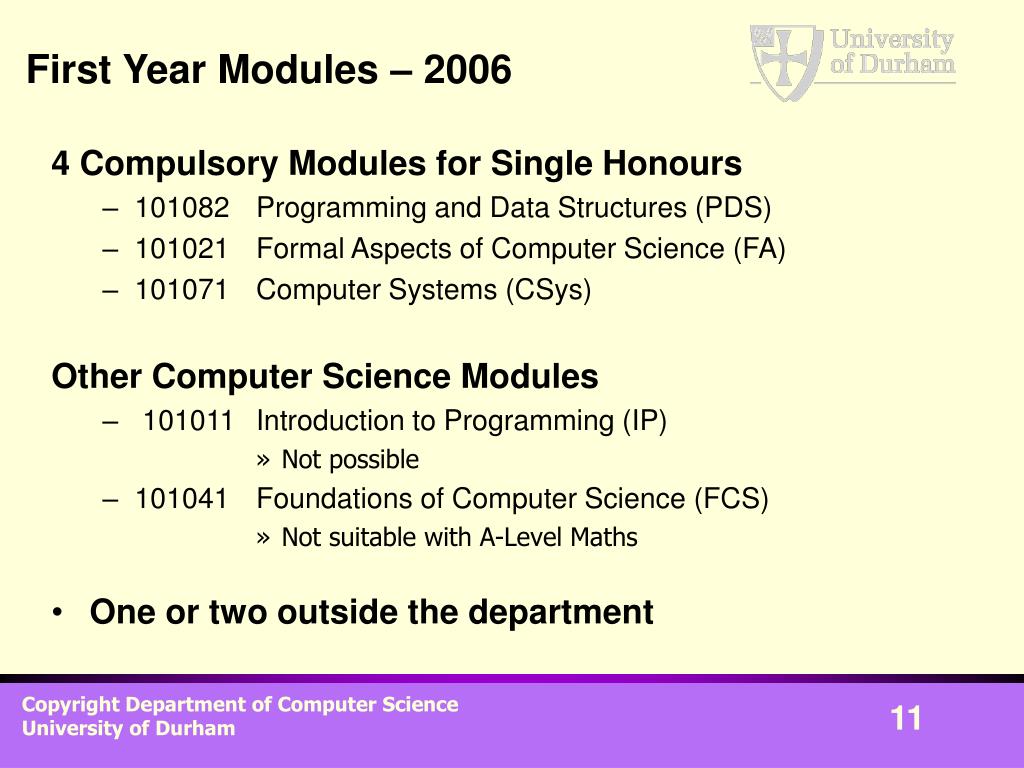 First Year Modules – 2006

University of Durham

4 Compulsory Modules for Single Honours

– 101082 Programming and Data Structures (PDS)
– 101021 Formal Aspects of Computer Science (FA)
– 101071 Computer Systems (CSys)

Other Computer Science Modules

– 101011 Introduction to Programming (IP)
» Not possible
– 101041 Foundations of Computer Science (FCS)
» Not suitable with A-Level Maths

• One or two outside the department

Copyright Department of Computer Science
University of Durham

11